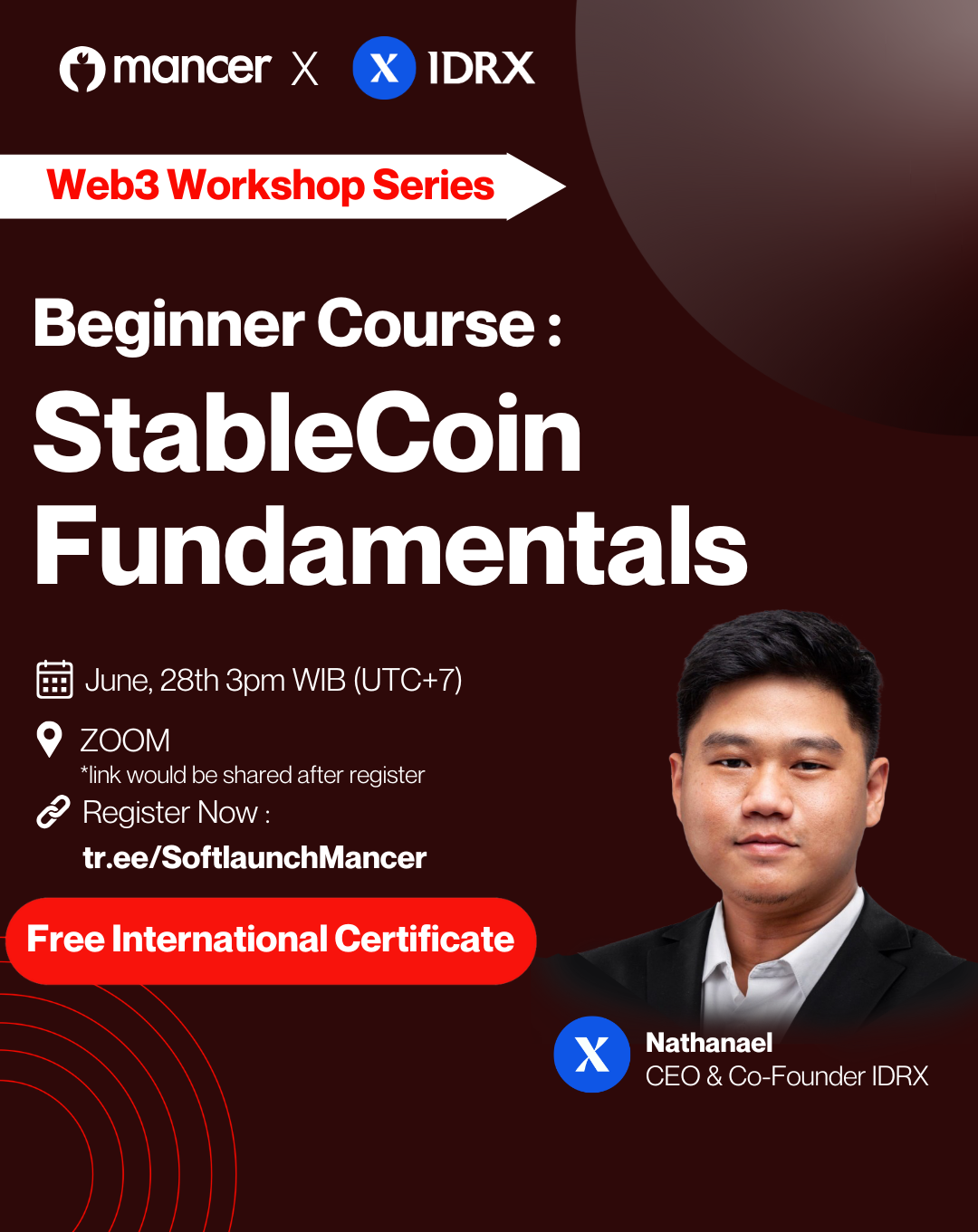 mancer X X IDRX

Web3 Workshop Series

Beginner Course :
StableCoin Fundamentals

June, 28th 3pm WIB (UTC+7)

ZOOM
*link would be shared after register

Register Now :
tr.ee/SoftlaunchMancer

Free International Certificate

X Nathanael
CEO & Co-Founder IDRX